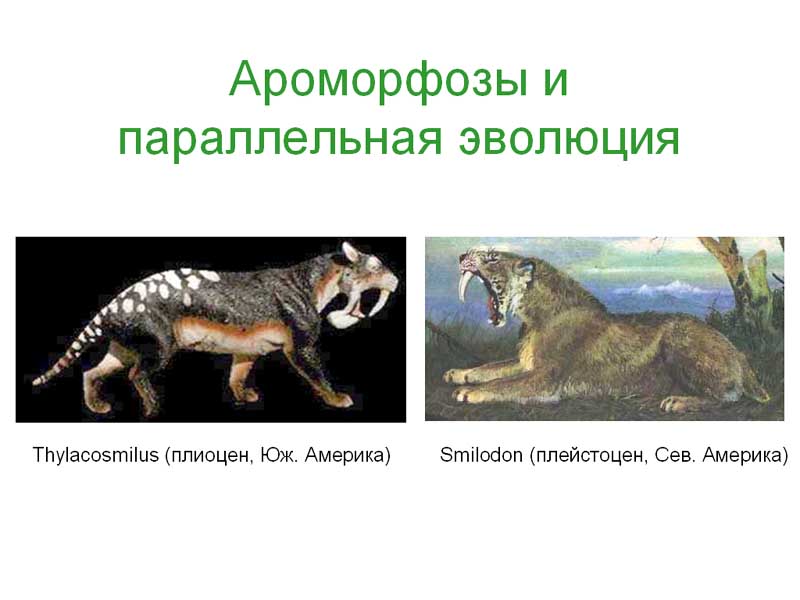 Ароморфозы и параллельная эволюция

Thylacosmilus (плиоцен, Юж. Америка)

Smilodon (плейстоцен, Сев. Америка)